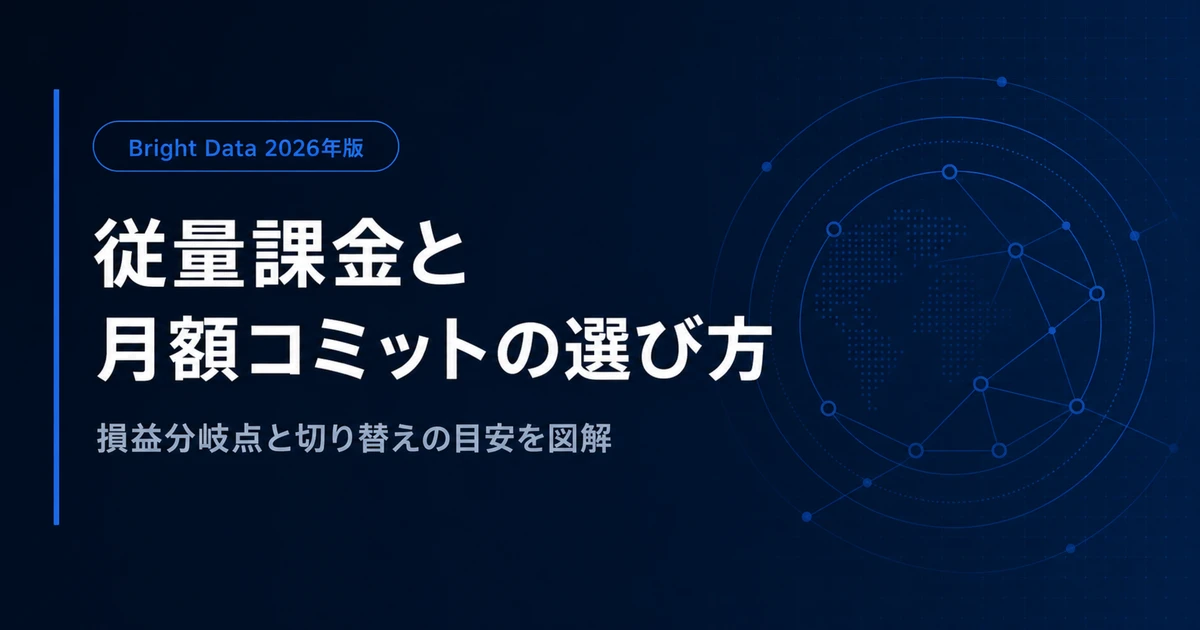 Bright Data 2026年版

従量課金と
月額コミットの選び方

損益分岐点と切り替えの目安を図解